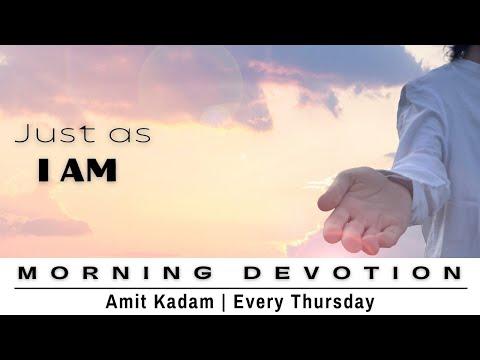 Just as
I AM

MORNING DEVOTION

Amit Kadam | Every Thursday